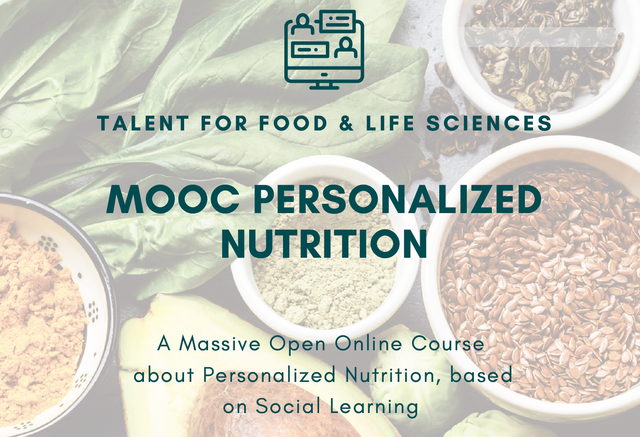 TALENT FOR FOOD & LIFE SCIENCES

MOOC PERSONALIZED NUTRITION

A Massive Open Online Course about Personalized Nutrition, based on Social Learning